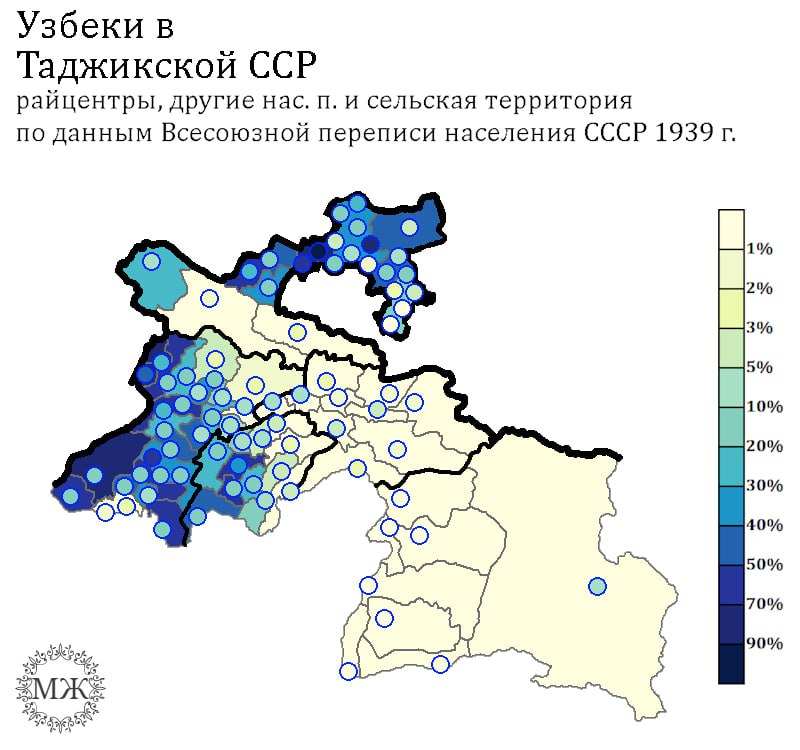 Узбеки в
Таджикской ССР
райцентры, другие нас. п. и сельская территория
по данным Всесоюзной переписи населения СССР 1939 г.

1%
2%
3%
5%
10%
20%
30%
40%
50%
70%
90%

МЖ